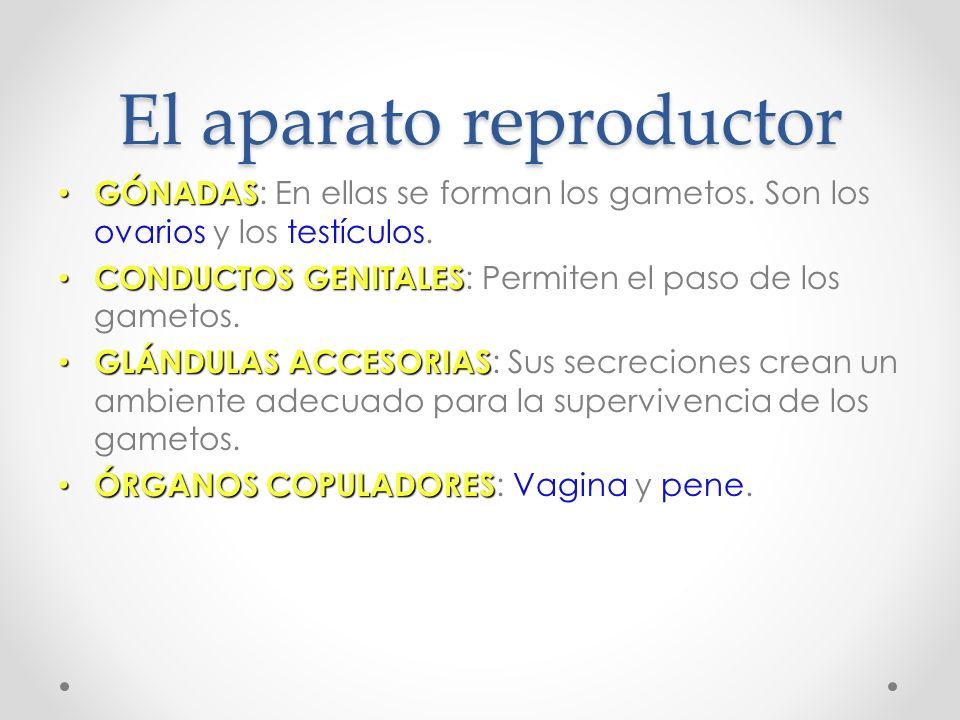 El aparato reproductor

• GÓNADAS: En ellas se forman los gametos. Son los ovarios y los testículos.
• CONDUCTOS GENITALES: Permiten el paso de los gametos.
• GLÁNDULAS ACCESORIAS: Sus secreciones crean un ambiente adecuado para la supervivencia de los gametos.
• ÓRGANOS COPULADORES: Vagina y pene.